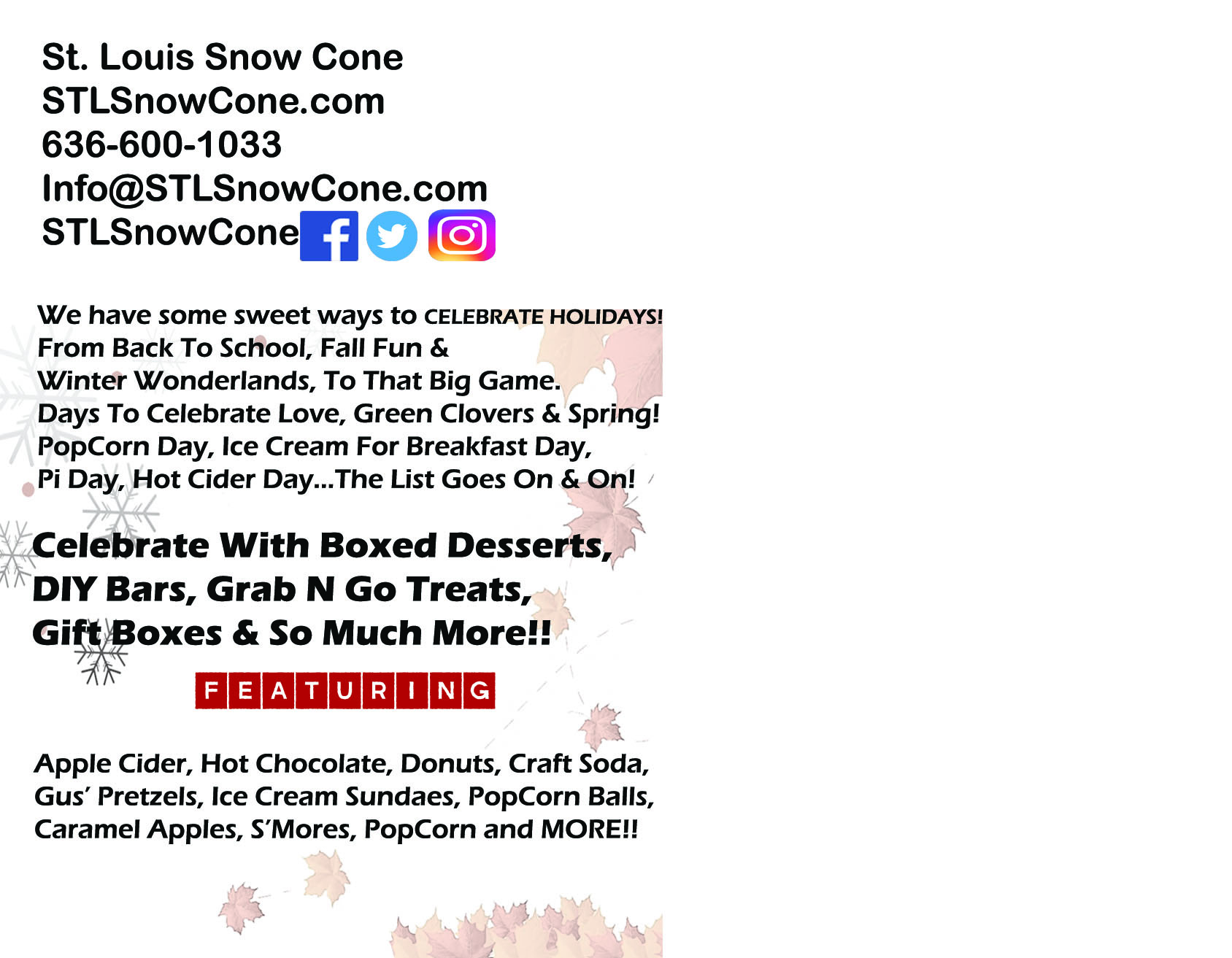 St. Louis Snow Cone
STLSnowCone.com
636-600-1033
Info@STLSnowCone.com
STLSnowCone

We have some sweet ways to CELEBRATE HOLIDAYS!
From Back To School, Fall Fun &
Winter Wonderlands, To That Big Game.
Days To Celebrate Love, Green Clovers & Spring!
PopCorn Day, Ice Cream For Breakfast Day,
Pi Day, Hot Cider Day...The List Goes On & On!

Celebrate With Boxed Desserts,
DIY Bars, Grab N Go Treats,
Gift Boxes & So Much More!!

FEATURING

Apple Cider, Hot Chocolate, Donuts, Craft Soda,
Gus' Pretzels, Ice Cream Sundaes, PopCorn Balls,
Caramel Apples, S'Mores, PopCorn and MORE!!